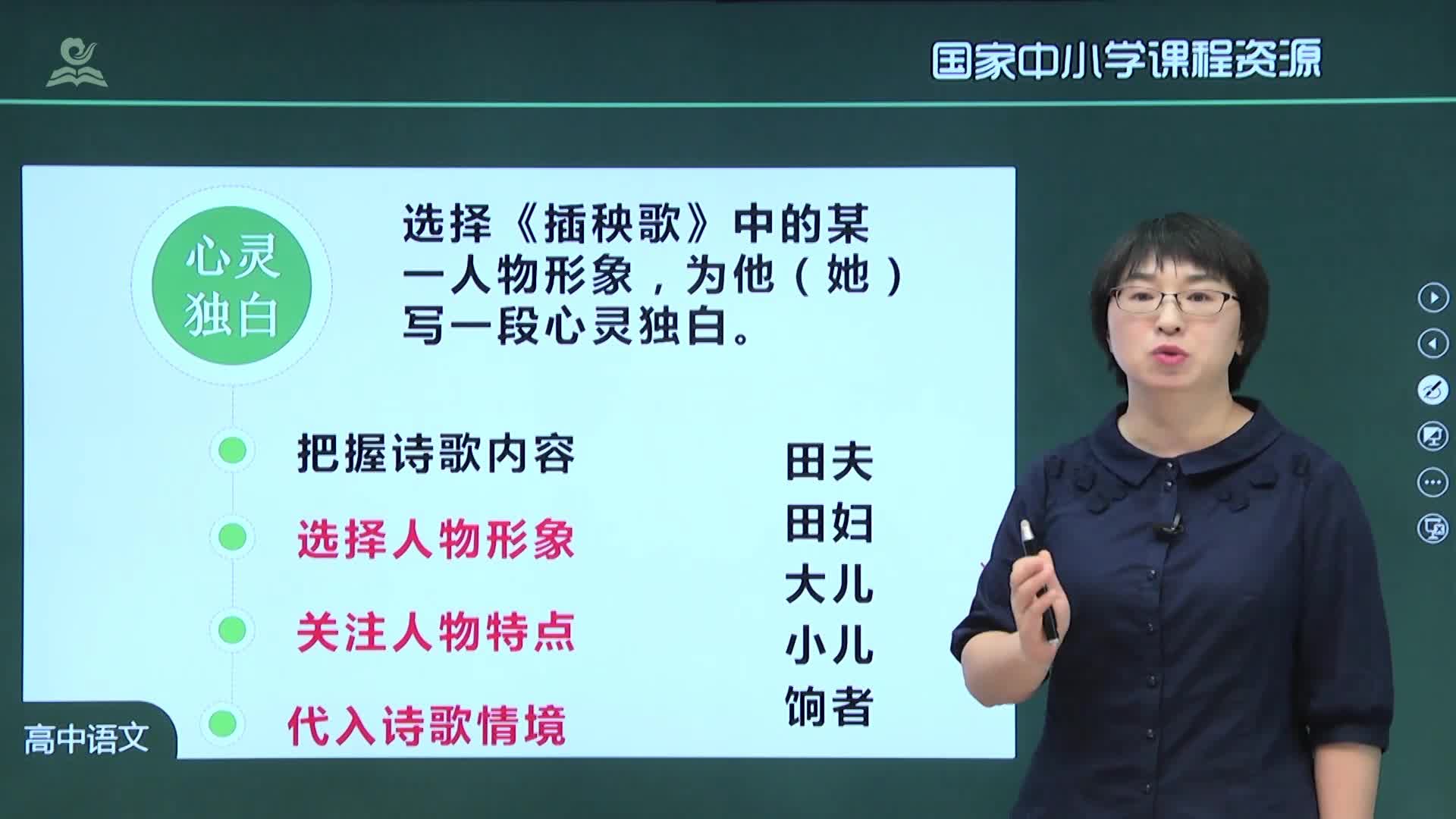 国家中小学课程资源

心灵独白

选择《插秧歌》中的某一人物形象，为他（她）写一段心灵独白。

把握诗歌内容

选择人物形象

关注人物特点

代入诗歌情境

田夫
田妇
大儿
小儿
饷者

高中语文